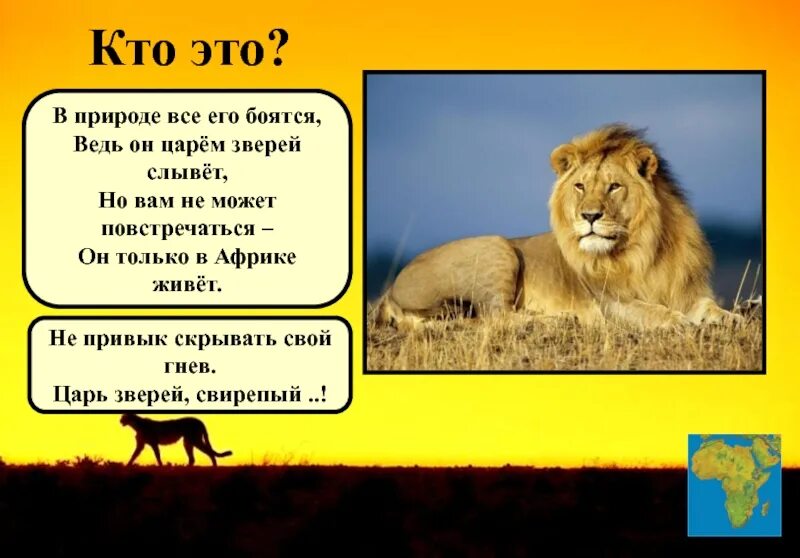 Кто это?

В природе все его боятся,
Ведь он царём зверей слывёт,
Но вам не может повстречаться –
Он только в Африке живёт.

Не привык скрывать свой гнев.
Царь зверей, свирепый ..!